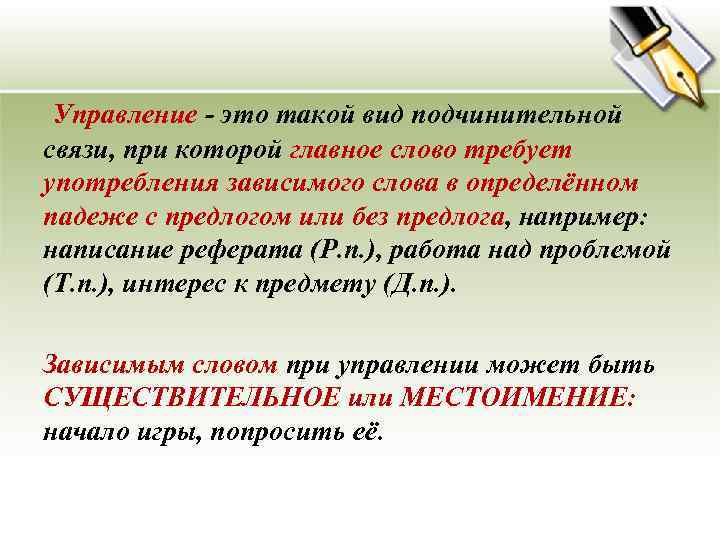 Управление - это такой вид подчинительной связи, при которой главное слово требует употребления зависимого слова в определённом падеже с предлогом или без предлога, например: написание реферата (Р.п.), работа над проблемой (Т.п.), интерес к предмету (Д.п.).

Зависимым словом при управлении может быть СУЩЕСТВИТЕЛЬНОЕ или МЕСТОИМЕНИЕ: начало игры, попросить её.